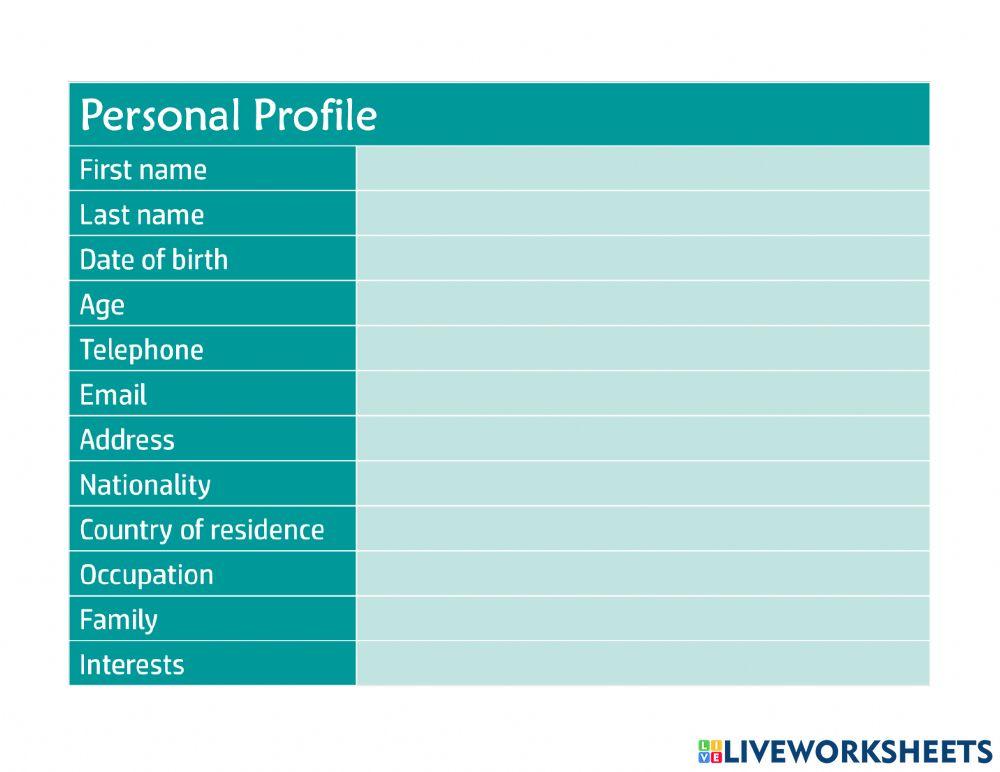 | Personal Profile | |
|---|---|
| First name | |
| Last name | |
| Date of birth | |
| Age | |
| Telephone | |
| Email | |
| Address | |
| Nationality | |
| Country of residence | |
| Occupation | |
| Family | |
| Interests | |

LIVEWORKSHEETS